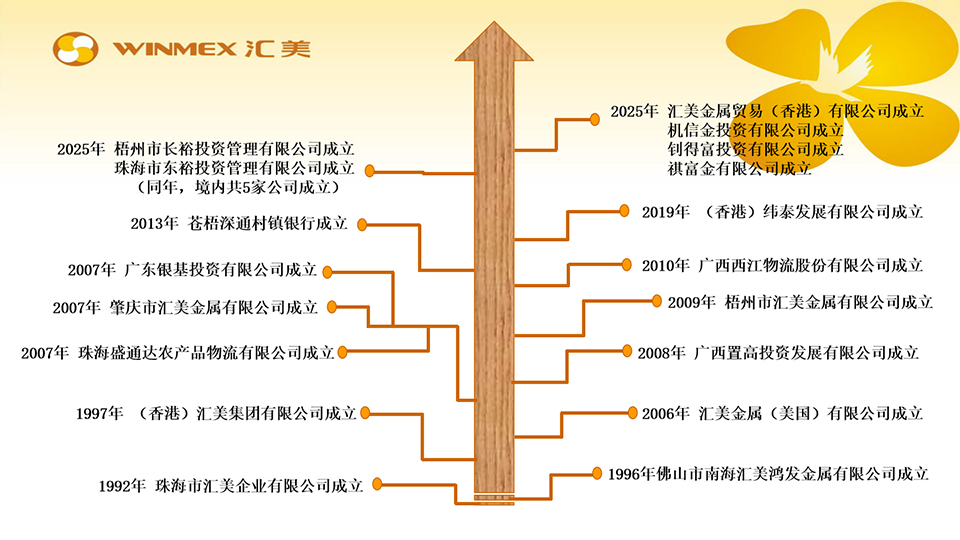 WINMEX 汇美

2025年 梧州市长裕投资管理有限公司成立
珠海市东裕投资管理有限公司成立
（同年，境内共5家公司成立）

2013年 苍梧深通村镇银行成立

2007年 广东银基投资有限公司成立

2007年 肇庆市汇美金属有限公司成立

2007年 珠海盛通达农产品物流有限公司成立

1997年 （香港）汇美集团有限公司成立

1992年 珠海市汇美企业有限公司成立

2025年 汇美金属贸易（香港）有限公司成立
机信金投资有限公司成立
钊得富投资有限公司成立
祺富金有限公司成立

2019年 （香港）纬泰发展有限公司成立

2010年 广西西江物流股份有限公司成立

2009年 梧州市汇美金属有限公司成立

2008年 广西置高投资发展有限公司成立

2006年 汇美金属（美国）有限公司成立

1996年佛山市南海汇美鸿发金属有限公司成立